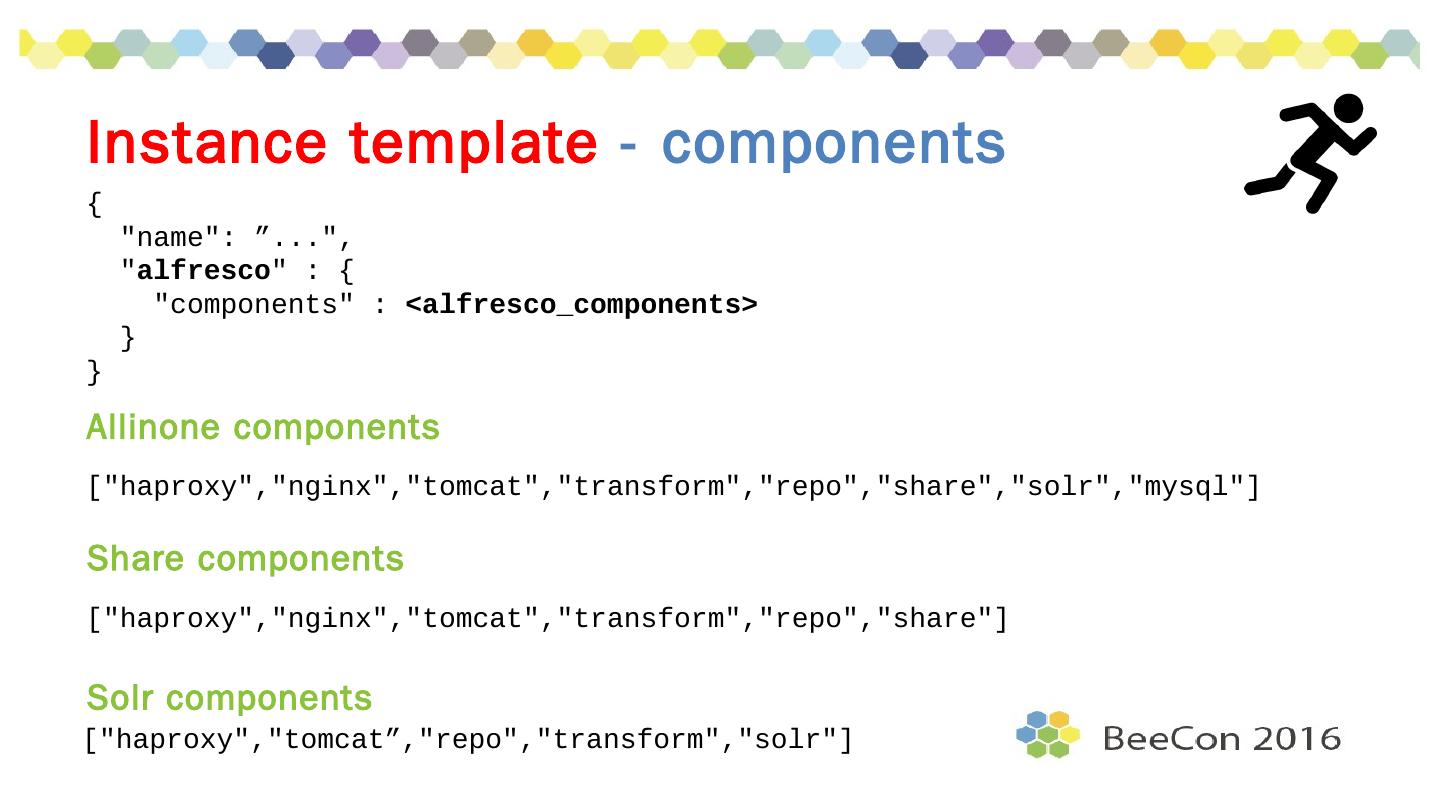 Instance template - components

{
  "name": ”...",
  "alfresco" : {
    "components" : <alfresco_components>
  }
}

Allinone components

["haproxy","nginx","tomcat","transform","repo","share","solr","mysql"]

Share components

["haproxy","nginx","tomcat","transform","repo","share"]

Solr components

["haproxy","tomcat”,"repo","transform","solr"]

BeeCon 2016